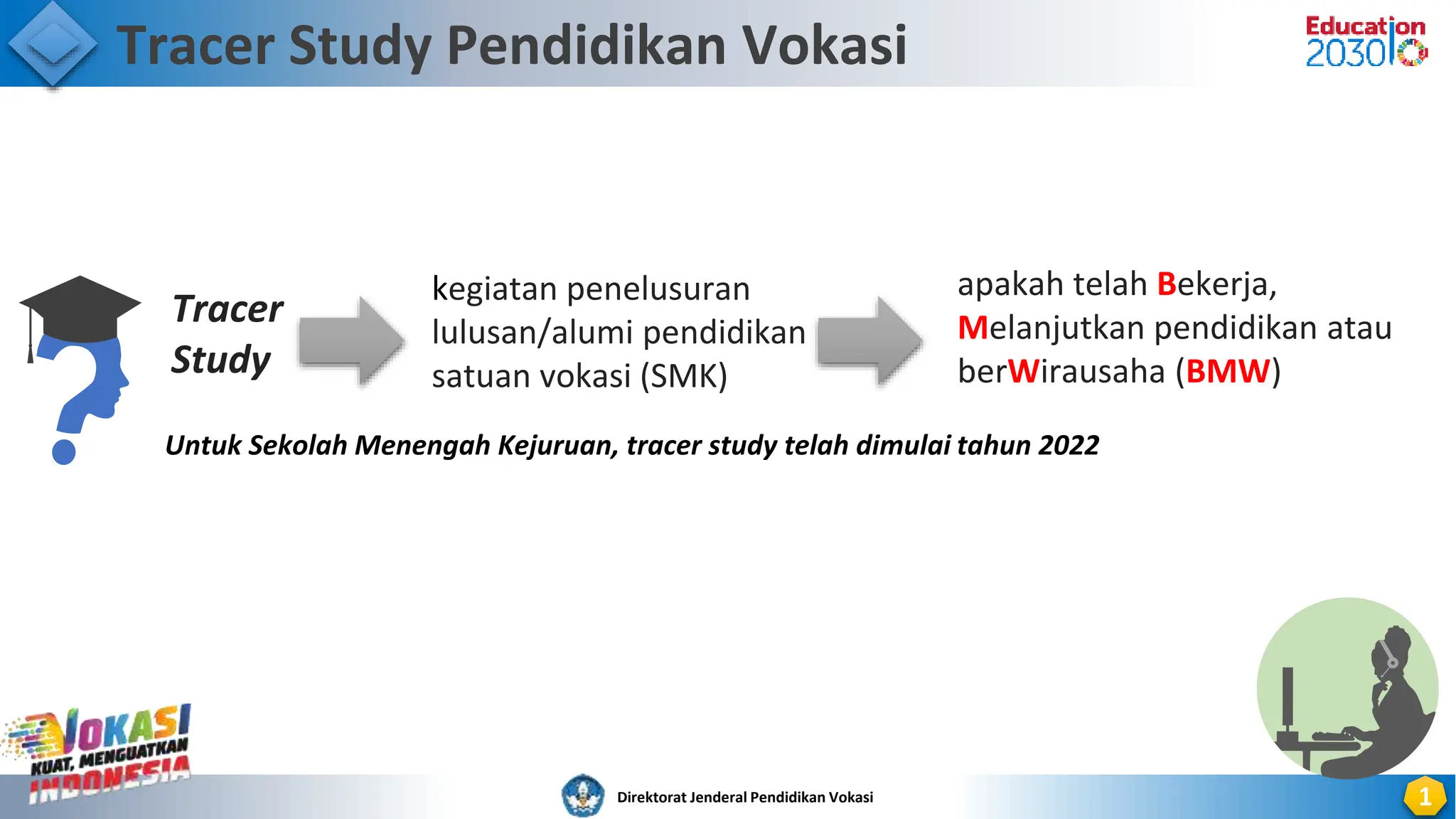 Tracer Study Pendidikan Vokasi

Education 2030

Tracer Study

kegiatan penelusuran lulusan/alumi pendidikan satuan vokasi (SMK)

apakah telah Bekerja, Melanjutkan pendidikan atau berWirausaha (BMW)

Untuk Sekolah Menengah Kejuruan, tracer study telah dimulai tahun 2022

VOKASI KUAT, MENGUATKAN INDONESIA

Direktorat Jenderal Pendidikan Vokasi

1